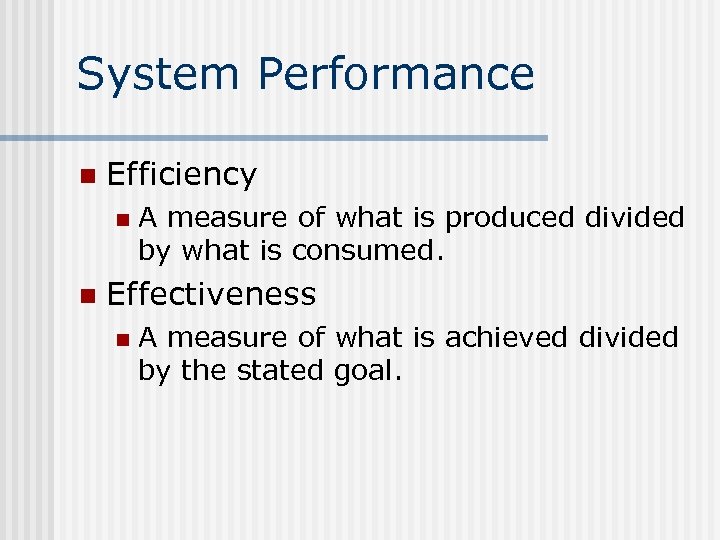 System Performance

Efficiency

A measure of what is produced divided by what is consumed.

Effectiveness

A measure of what is achieved divided by the stated goal.